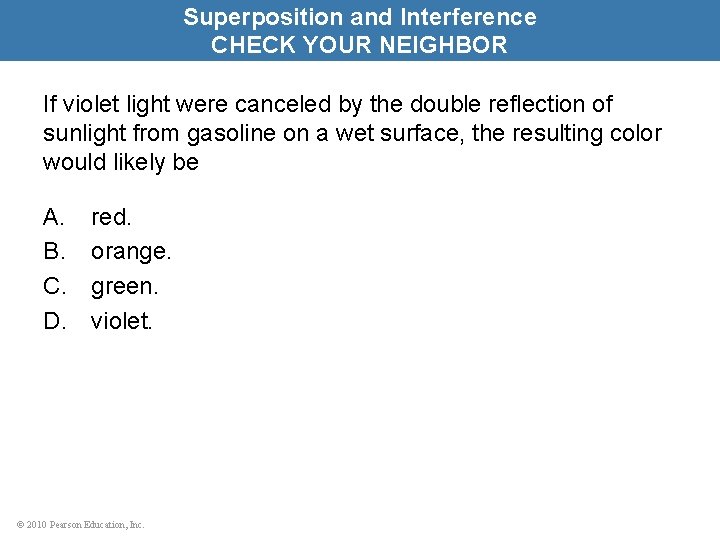 Superposition and Interference
CHECK YOUR NEIGHBOR

If violet light were canceled by the double reflection of sunlight from gasoline on a wet surface, the resulting color would likely be

A. red.
B. orange.
C. green.
D. violet.

© 2010 Pearson Education, Inc.